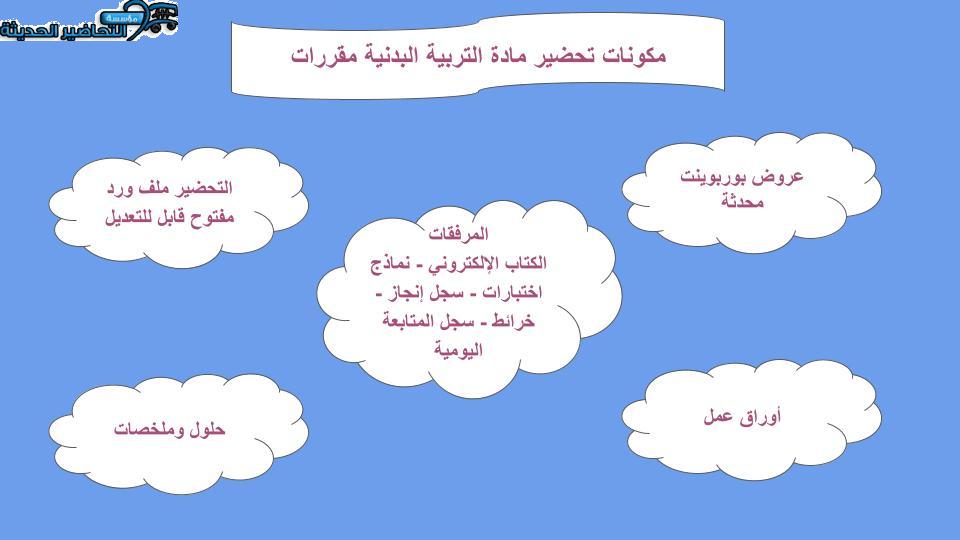 مؤسسة التحاضير الحديثة

مكونات تحضير مادة التربية البدنية مقررات

عروض بوربوينت محدثة

التحضير ملف ورد مفتوح قابل للتعديل

المرفقات
الكتاب الإلكتروني - نماذج اختبارات - سجل إنجاز - خرائط - سجل المتابعة اليومية

أوراق عمل

حلول وملخصات